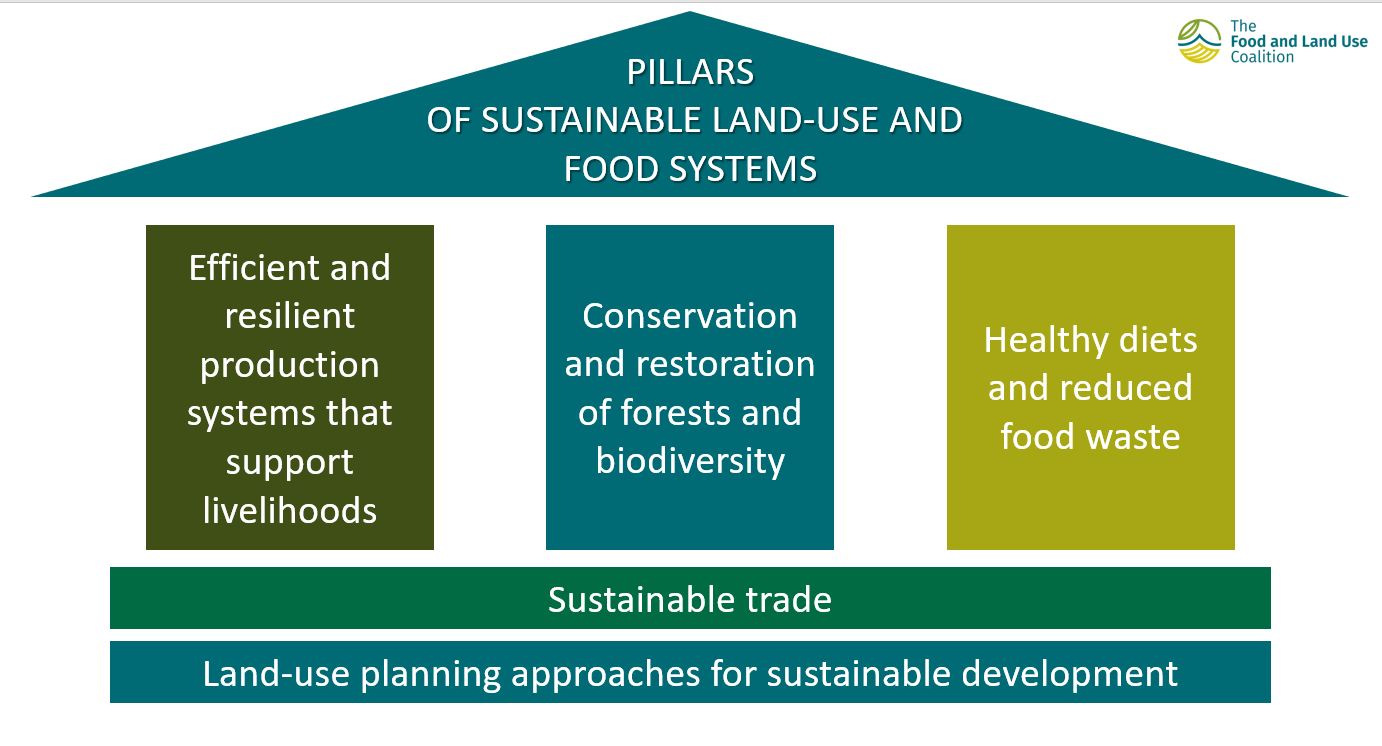 The Food and Land Use Coalition

PILLARS
OF SUSTAINABLE LAND-USE AND FOOD SYSTEMS

Efficient and resilient production systems that support livelihoods

Conservation and restoration of forests and biodiversity

Healthy diets and reduced food waste

Sustainable trade

Land-use planning approaches for sustainable development